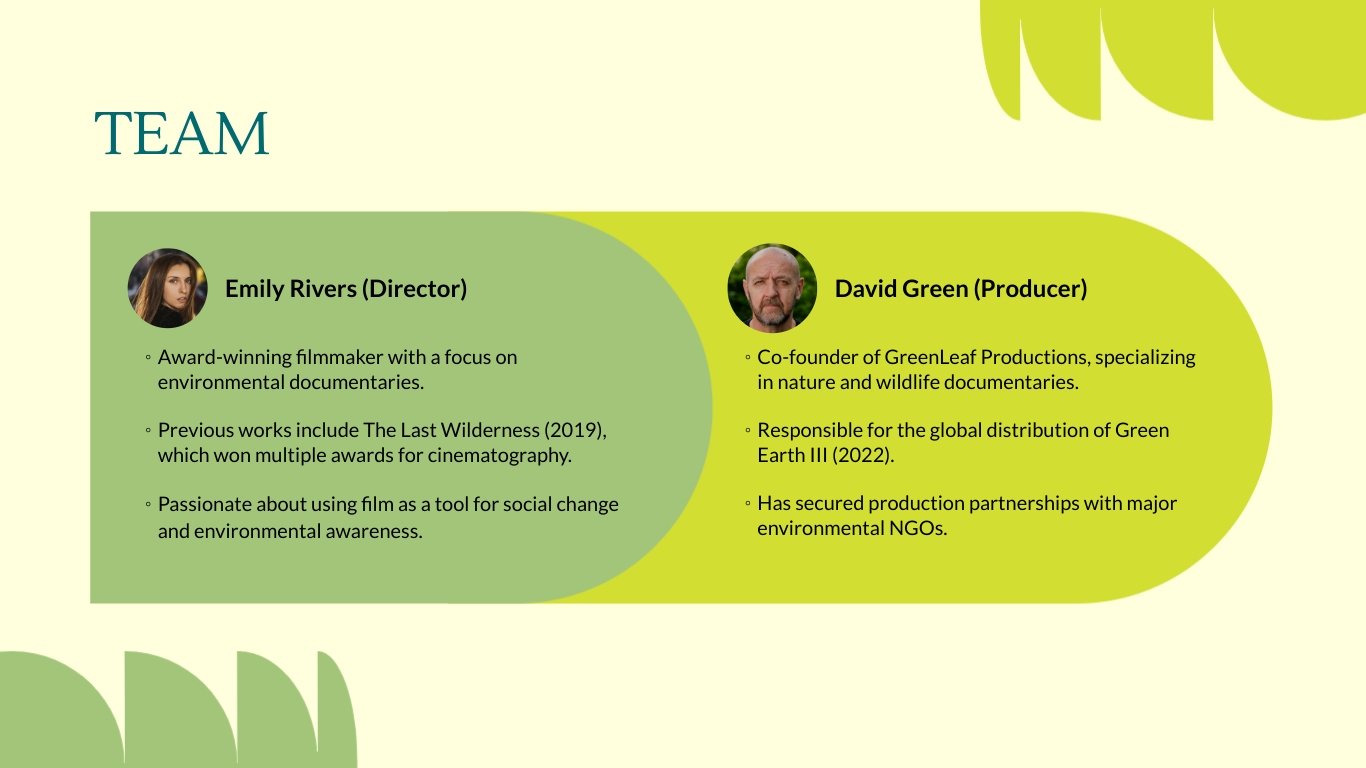 TEAM

Emily Rivers (Director)

◦ Award-winning filmmaker with a focus on environmental documentaries.

◦ Previous works include The Last Wilderness (2019), which won multiple awards for cinematography.

◦ Passionate about using film as a tool for social change and environmental awareness.

David Green (Producer)

◦ Co-founder of GreenLeaf Productions, specializing in nature and wildlife documentaries.

◦ Responsible for the global distribution of Green Earth III (2022).

◦ Has secured production partnerships with major environmental NGOs.